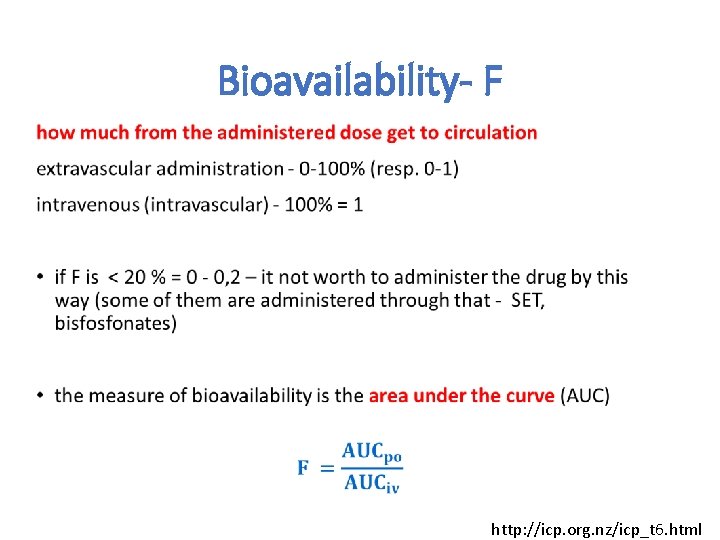 Bioavailability- F

how much from the administered dose get to circulation

extravascular administration - 0-100% (resp. 0-1)

intravenous (intravascular) - 100% = 1

• if F is < 20 % = 0 - 0,2 – it not worth to administer the drug by this way (some of them are administered through that - SET, bisfosfonates)

• the measure of bioavailability is the area under the curve (AUC)

$F = \frac{AUC_{po}}{AUC_{iv}}$

http://icp.org.nz/icp_t6.html